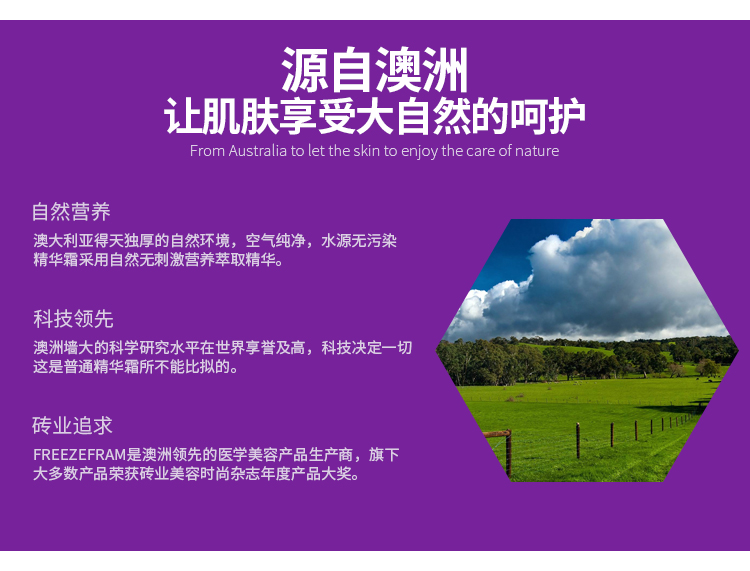 源自澳洲
让肌肤享受大自然的呵护
From Australia to let the skin to enjoy the care of nature

自然营养
澳大利亚得天独厚的自然环境，空气纯净，水源无污染
精华霜采用自然无刺激营养萃取精华。

科技领先
澳洲墙大的科学研究水平在世界享誉及高，科技决定一切
这是普通精华霜所不能比拟的。

砖业追求
FREEZEFRAM是澳洲领先的医学美容产品生产商，旗下
大多数产品荣获砖业美容时尚杂志年度产品大奖。